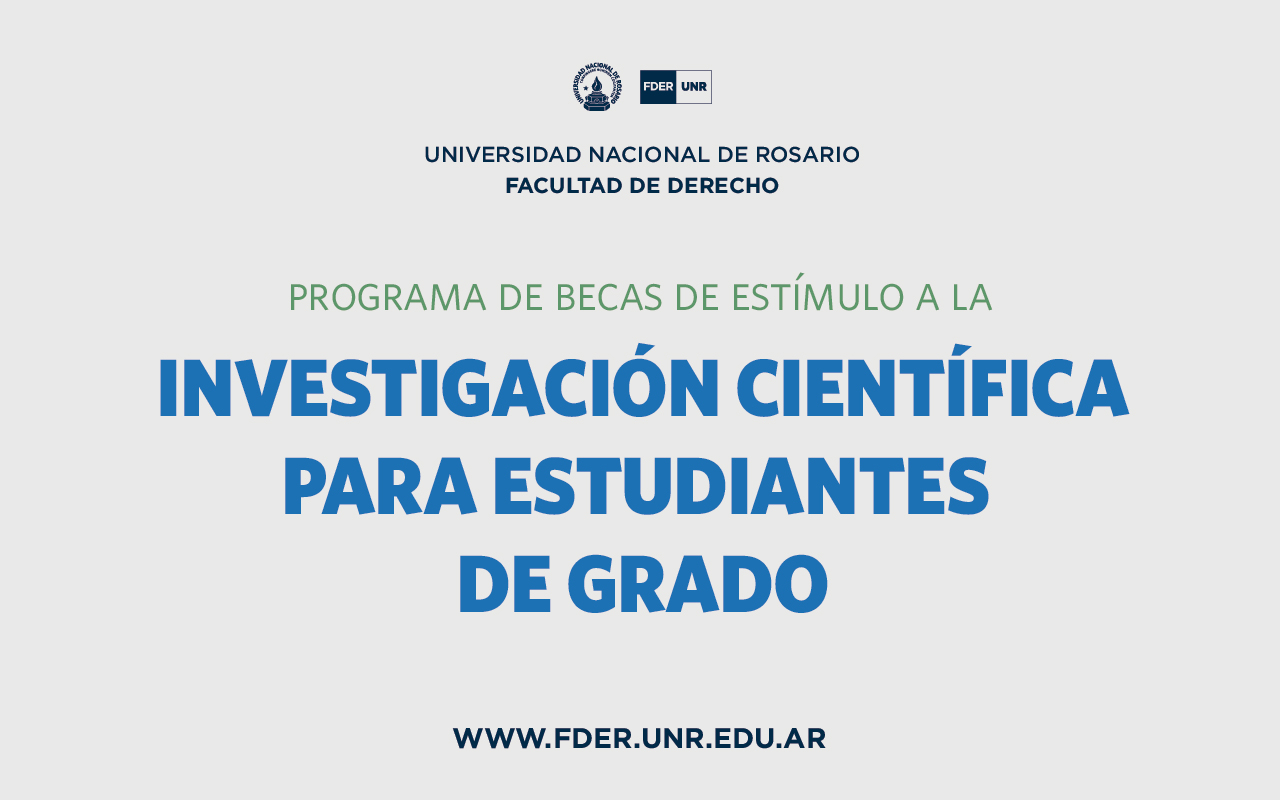 UNIVERSIDAD NACIONAL DE ROSARIO

FDER UNR

UNIVERSIDAD NACIONAL DE ROSARIO
FACULTAD DE DERECHO

PROGRAMA DE BECAS DE ESTÍMULO A LA

INVESTIGACIÓN CIENTÍFICA PARA ESTUDIANTES DE GRADO

WWW.FDER.UNR.EDU.AR